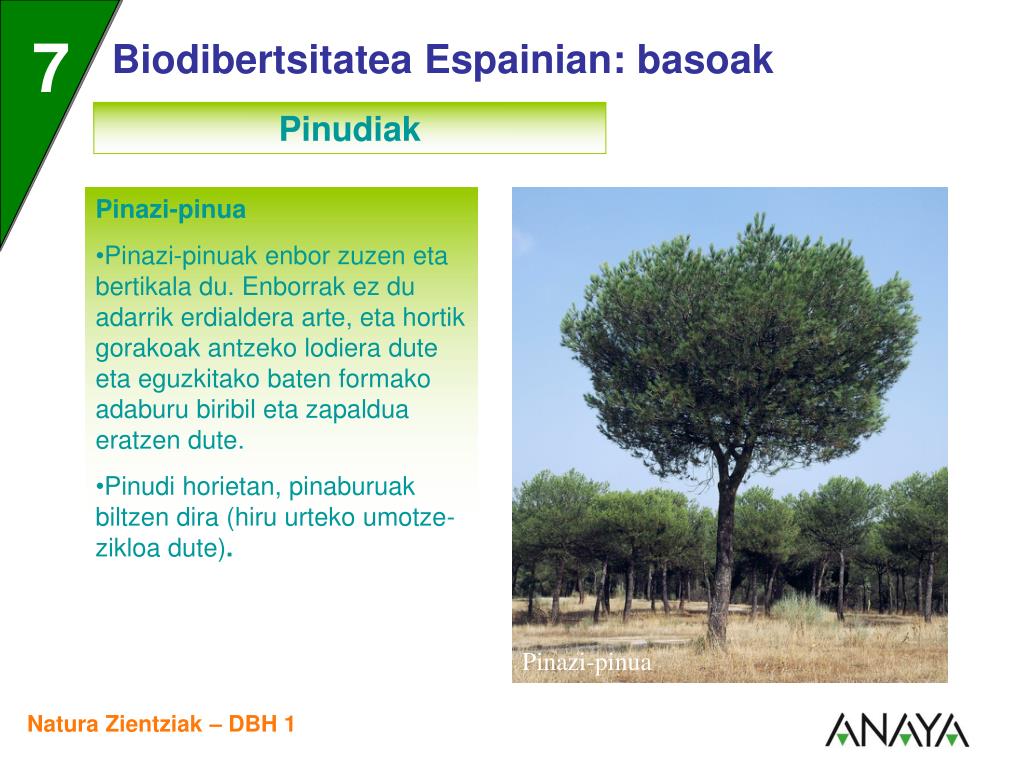 7

Biodibertsitatea Espainian: basoak

Pinudiak

Pinazi-pinua

•Pinazi-pinuak enbor zuzen eta bertikala du. Enborrak ez du adarrik erdialdera arte, eta hortik gorakoak antzeko lodiera dute eta eguzkitako baten formako adaburu biribil eta zapaldua eratzen dute.

•Pinudi horietan, pinaburuak biltzen dira (hiru urteko umotze-zikloa dute).

Pinazi-pinua

Natura Zientziak – DBH 1

ANAYA